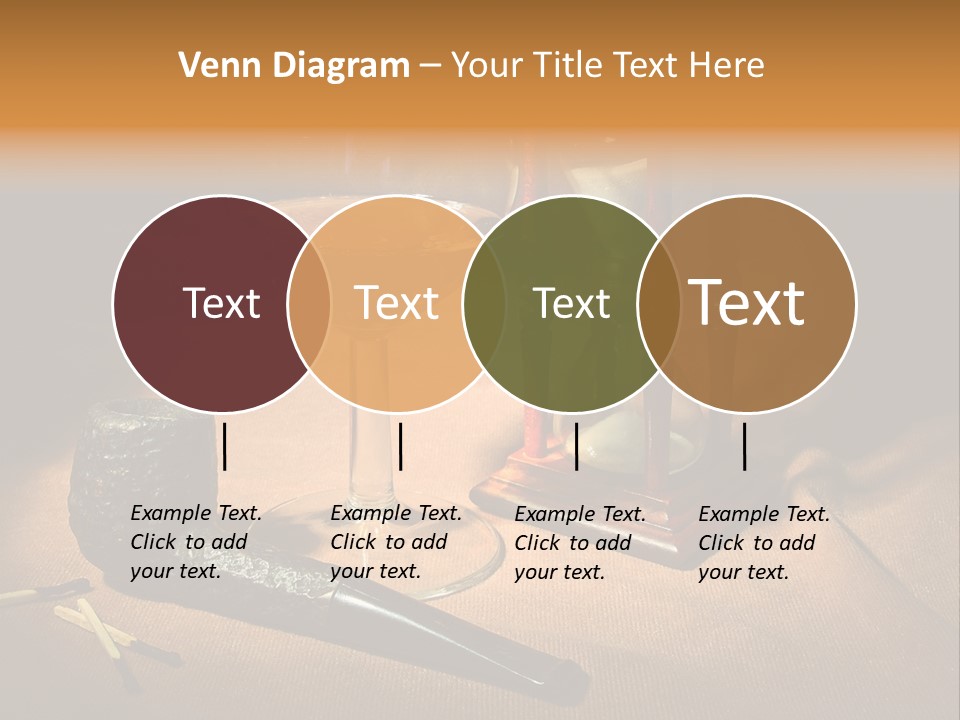 Venn Diagram – Your Title Text Here

Text

Text

Text

Text

Example Text. Click to add your text.

Example Text. Click to add your text.

Example Text. Click to add your text.

Example Text. Click to add your text.